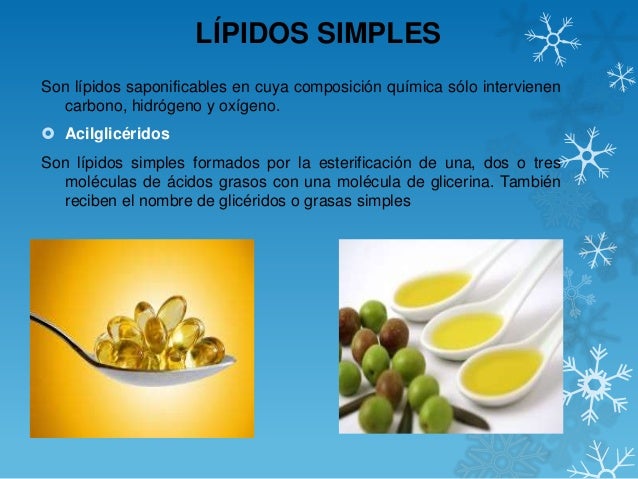 LÍPIDOS SIMPLES

Son lípidos saponificables en cuya composición química sólo intervienen carbono, hidrógeno y oxígeno.

Acilglicéridos

Son lípidos simples formados por la esterificación de una, dos o tres moléculas de ácidos grasos con una molécula de glicerina. También reciben el nombre de glicéridos o grasas simples